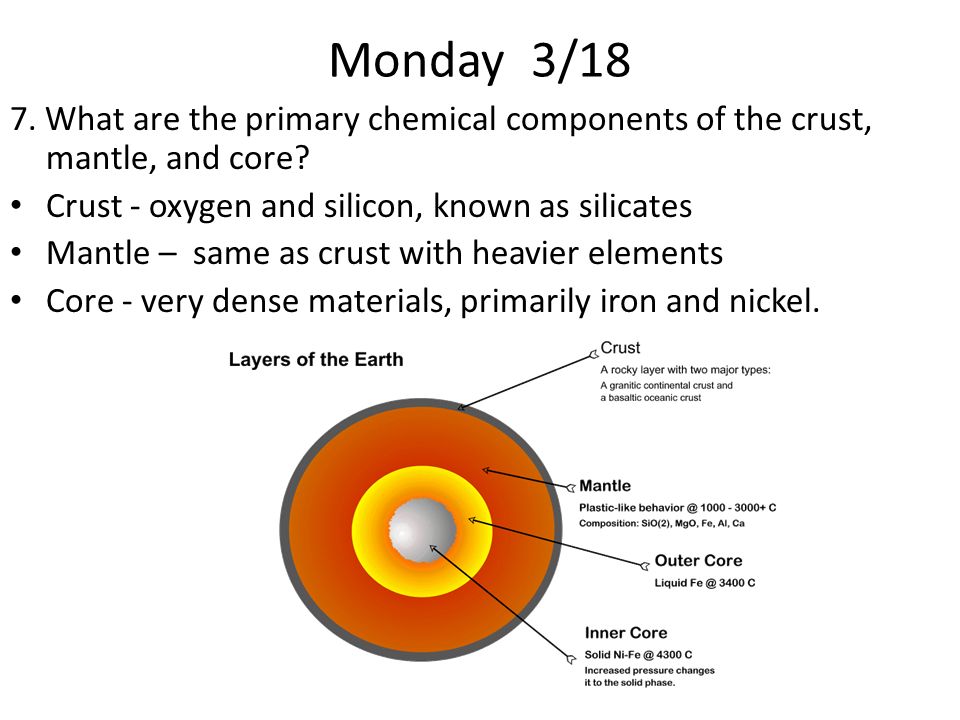 Monday 3/18

7. What are the primary chemical components of the crust, mantle, and core?

• Crust - oxygen and silicon, known as silicates
• Mantle – same as crust with heavier elements
• Core - very dense materials, primarily iron and nickel.

Layers of the Earth

Crust
A rocky layer with two major types:
A granitic continental crust and a basaltic oceanic crust

Mantle
Plastic-like behavior @ 1000 - 3000+ C
Composition: SiO(2), MgO, Fe, Al, Ca

Outer Core
Liquid Fe @ 3400 C

Inner Core
Solid Ni-Fe @ 4300 C
Increased pressure changes it to the solid phase.